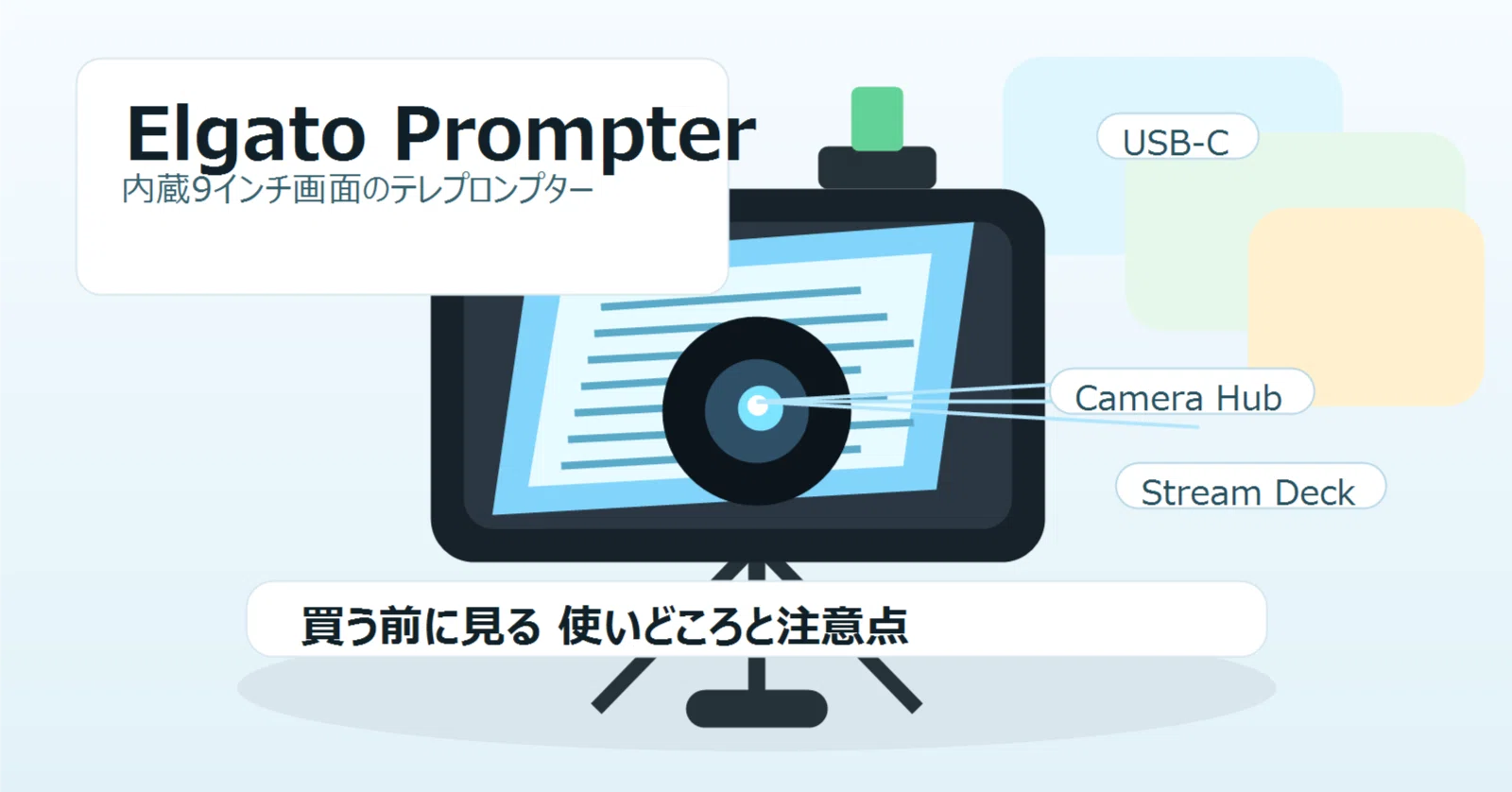 Elgato Prompter
内蔵9インチ画面のテレプロンプター

USB-C

Camera Hub

Stream Deck

買う前に見る 使いどころと注意点